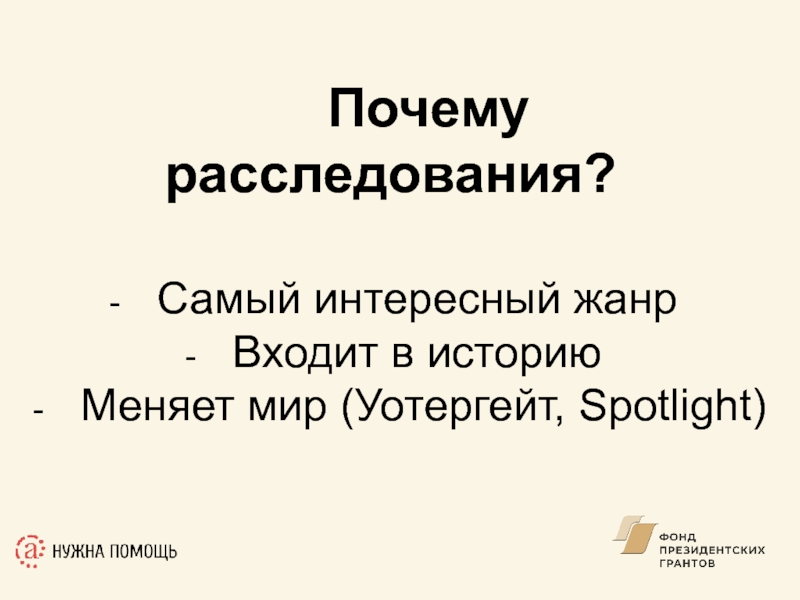 Почему расследования?

- Самый интересный жанр
- Входит в историю
- Меняет мир (Уотергейт, Spotlight)

НУЖНА ПОМОЩЬ

ФОНД ПРЕЗИДЕНТСКИХ ГРАНТОВ